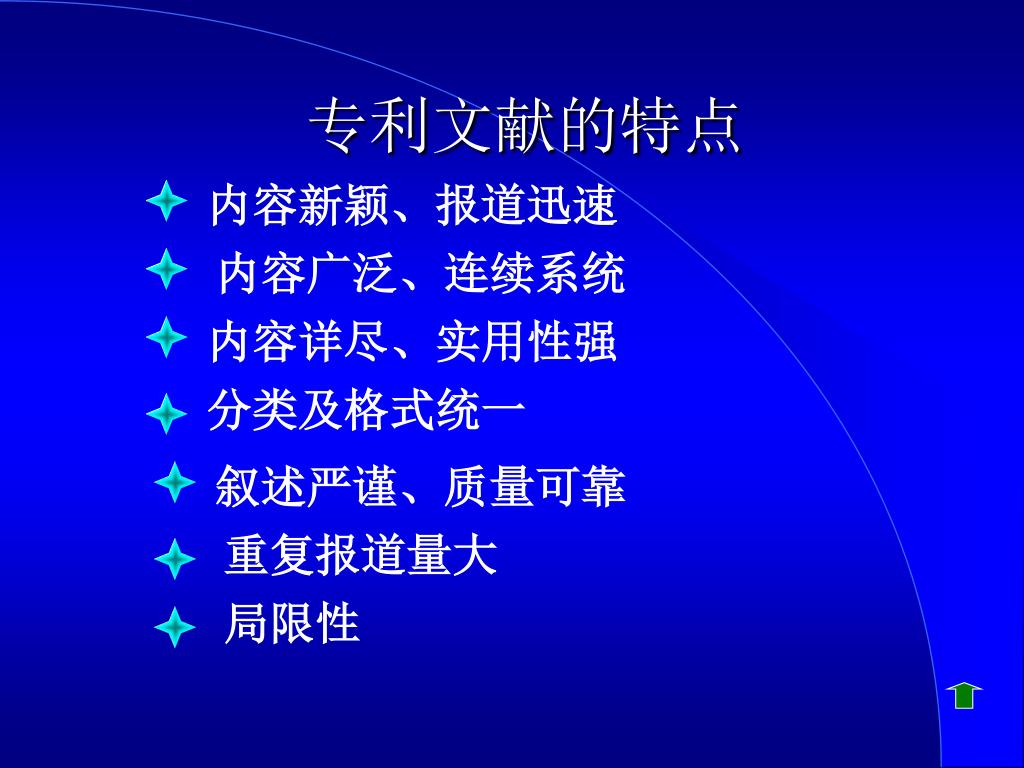 专利文献的特点

内容新颖、报道迅速

内容广泛、连续系统

内容详尽、实用性强

分类及格式统一

叙述严谨、质量可靠

重复报道量大

局限性